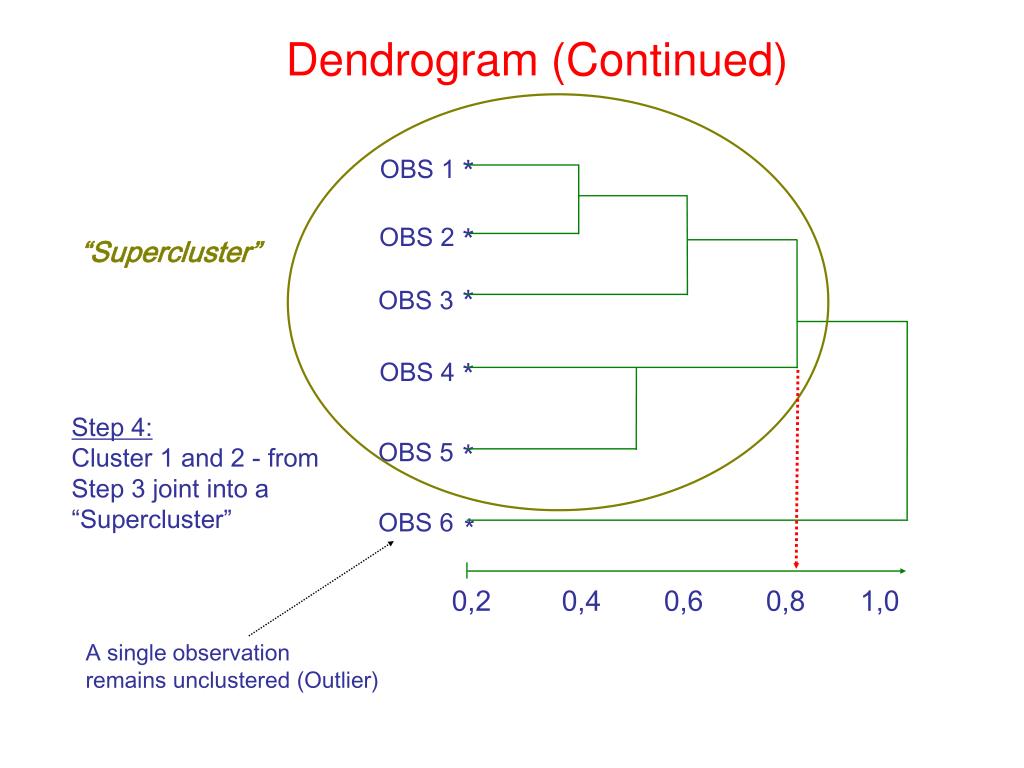 Dendrogram (Continued)

“Supercluster”

OBS 1 *

OBS 2 *

OBS 3 *

OBS 4 *

OBS 5 *

OBS 6 *

Step 4:
Cluster 1 and 2 - from Step 3 joint into a “Supercluster”

0,2 0,4 0,6 0,8 1,0

A single observation remains unclustered (Outlier)